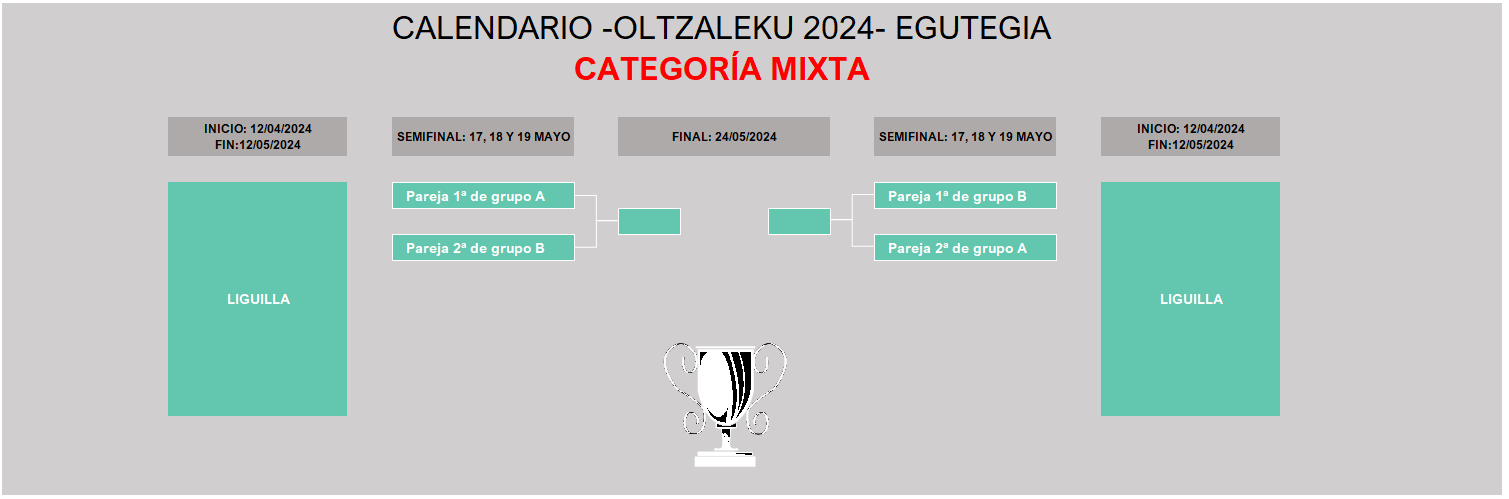 CALENDARIO -OLTZALEKU 2024- EGUTEGIA
CATEGORÍA MIXTA

INICIO: 12/04/2024
FIN:12/05/2024

SEMIFINAL: 17, 18 Y 19 MAYO

FINAL: 24/05/2024

SEMIFINAL: 17, 18 Y 19 MAYO

INICIO: 12/04/2024
FIN:12/05/2024

LIGUILLA

Pareja 1ª de grupo A

Pareja 2ª de grupo B

Pareja 1ª de grupo B

Pareja 2ª de grupo A

LIGUILLA